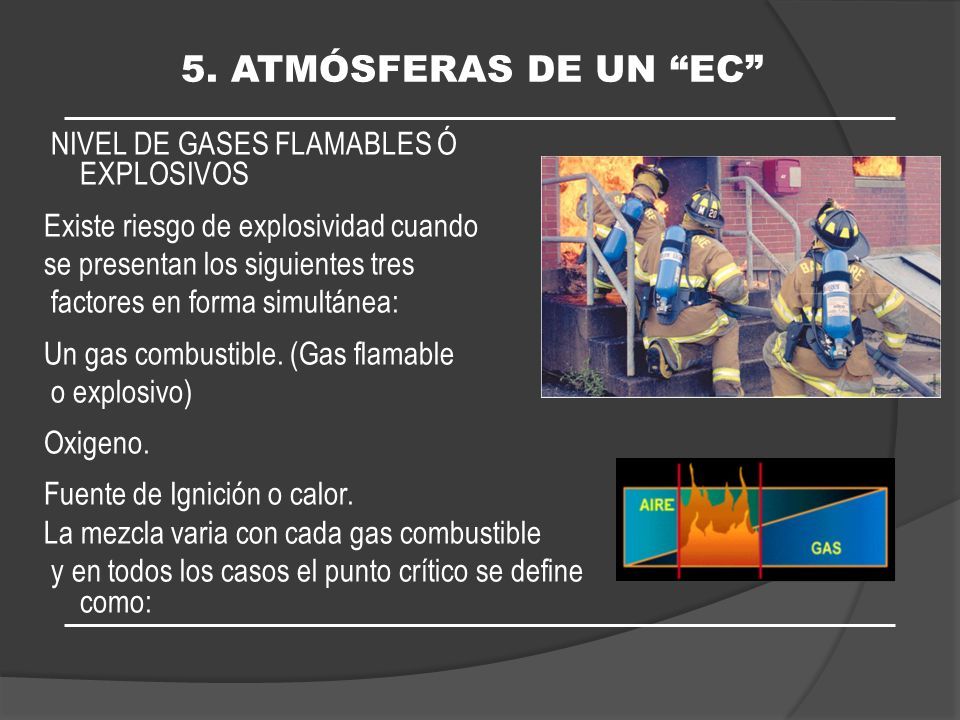 5. ATMÓSFERAS DE UN “EC”

NIVEL DE GASES FLAMABLES Ó EXPLOSIVOS

Existe riesgo de explosividad cuando se presentan los siguientes tres factores en forma simultánea:

Un gas combustible. (Gas flamable o explosivo)

Oxigeno.

Fuente de Ignición o calor.
La mezcla varia con cada gas combustible y en todos los casos el punto crítico se define como:

AIRE

GAS